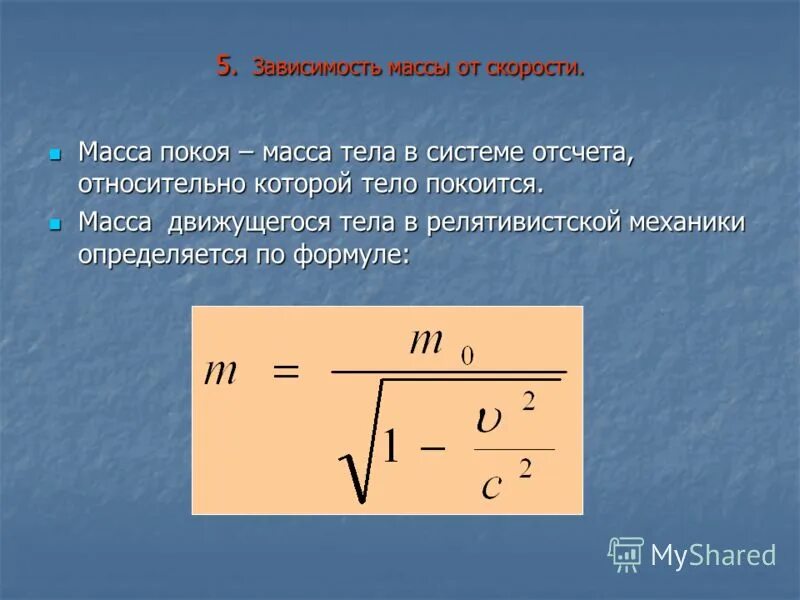 5. Зависимость массы от скорости.

Масса покоя – масса тела в системе отсчета, относительно которой тело покоится.

Масса движущегося тела в релятивистской механики определяется по формуле:

$m = \frac{m_0}{\sqrt{1 - \frac{\upsilon^2}{c^2}}}$

MyShared